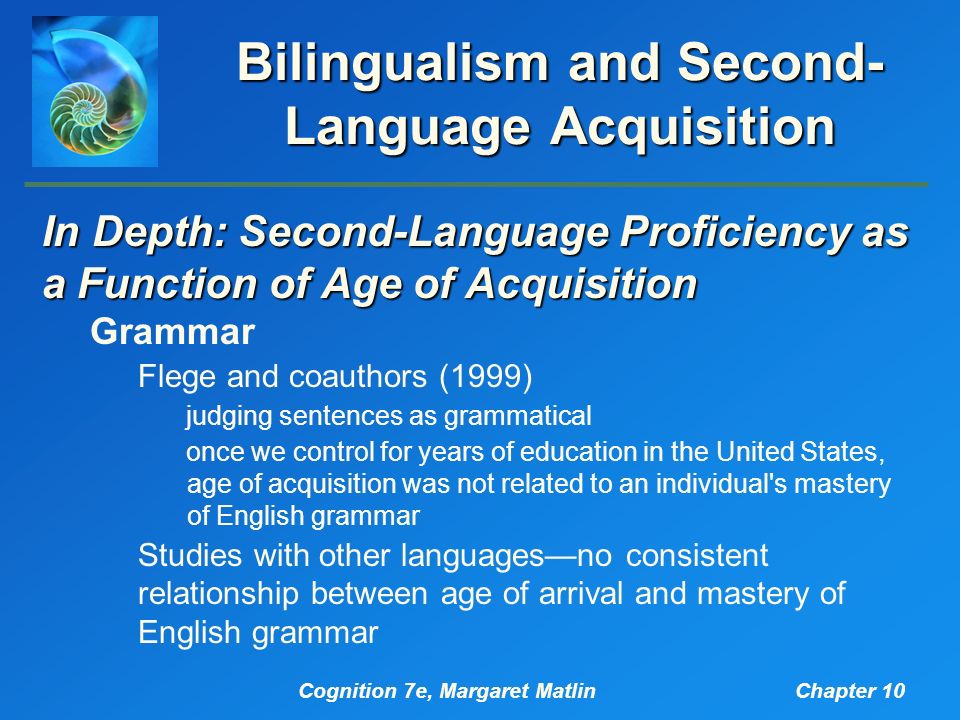 Bilingualism and Second-Language Acquisition

In Depth: Second-Language Proficiency as a Function of Age of Acquisition

Grammar

Flege and coauthors (1999)

judging sentences as grammatical

once we control for years of education in the United States, age of acquisition was not related to an individual's mastery of English grammar

Studies with other languages—no consistent relationship between age of arrival and mastery of English grammar

Cognition 7e, Margaret Matlin

Chapter 10